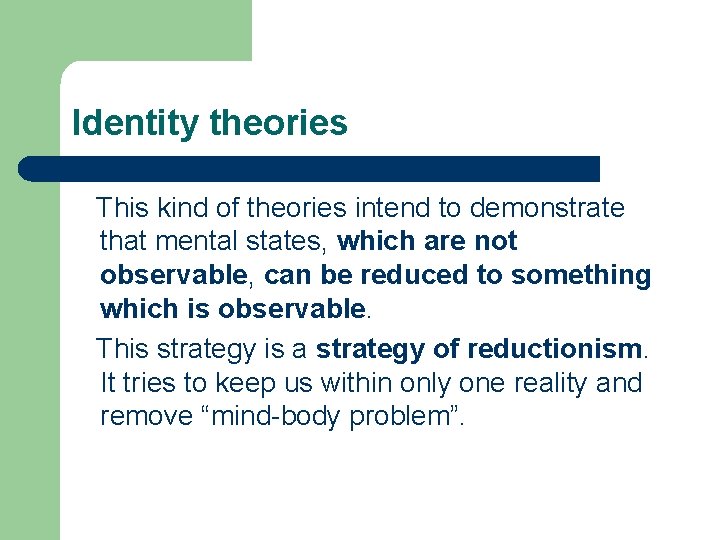 Identity theories

This kind of theories intend to demonstrate that mental states, which are not observable, can be reduced to something which is observable.

This strategy is a strategy of reductionism. It tries to keep us within only one reality and remove “mind-body problem”.